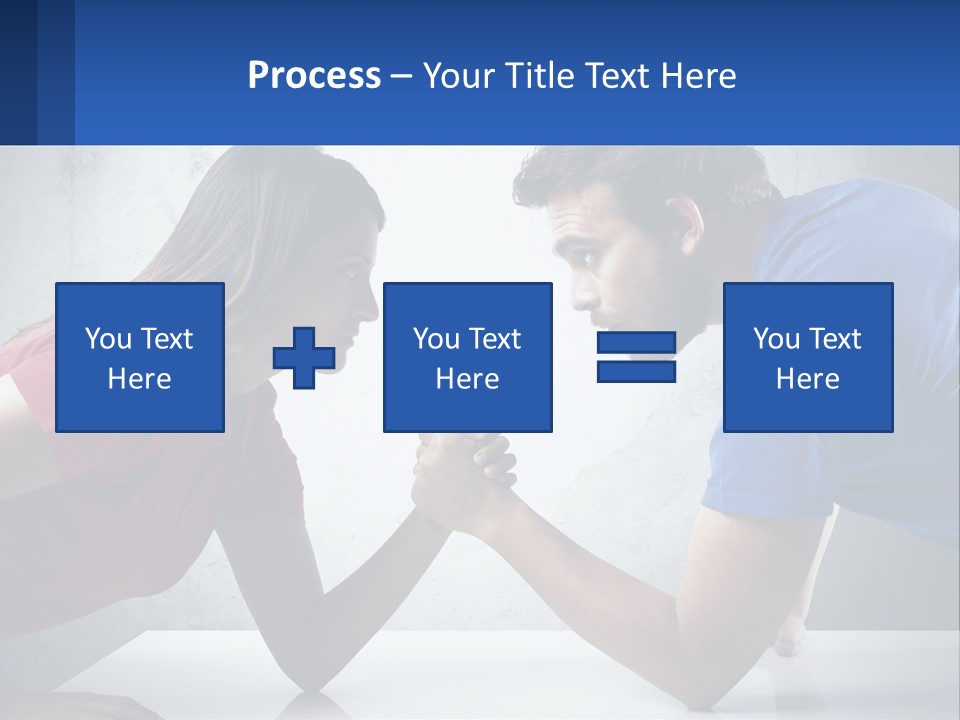 Process – Your Title Text Here

You Text Here

You Text Here

You Text Here